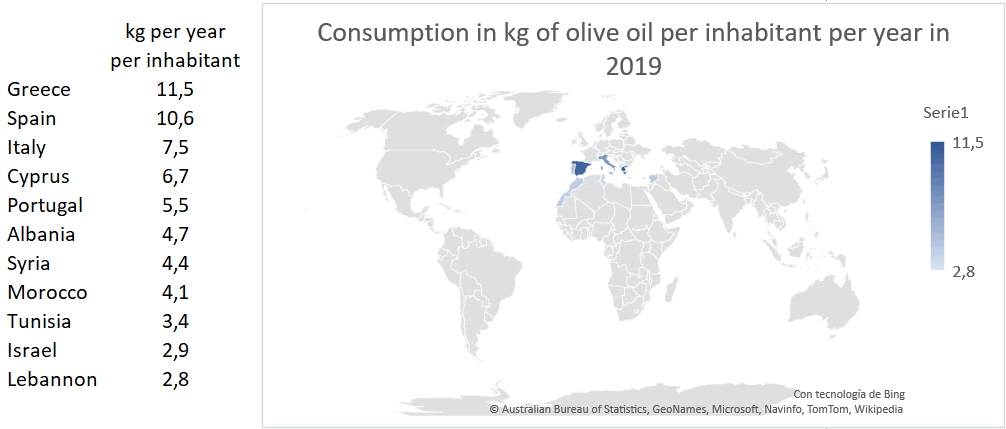 | | kg per year per inhabitant |
|---|---|
| Greece | 11,5 |
| Spain | 10,6 |
| Italy | 7,5 |
| Cyprus | 6,7 |
| Portugal | 5,5 |
| Albania | 4,7 |
| Syria | 4,4 |
| Morocco | 4,1 |
| Tunisia | 3,4 |
| Israel | 2,9 |
| Lebannon | 2,8 |

Consumption in kg of olive oil per inhabitant per year in 2019

Serie1

11,5

2,8

Con tecnología de Bing

© Australian Bureau of Statistics, GeoNames, Microsoft, Navinfo, TomTom, Wikipedia